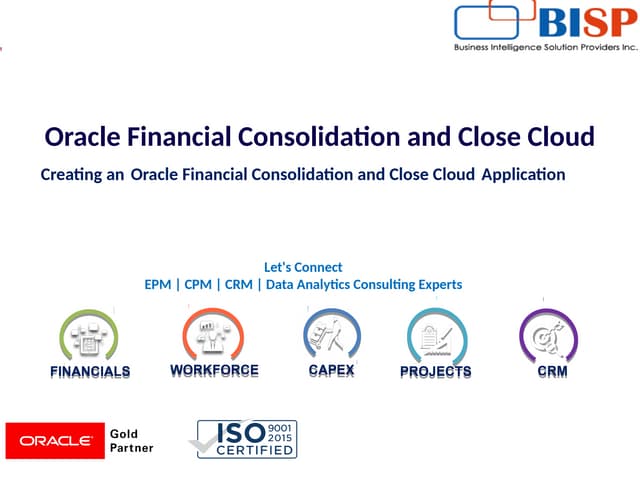 BISP
Business Intelligence Solution Providers Inc.

Oracle Financial Consolidation and Close Cloud

Creating an Oracle Financial Consolidation and Close Cloud Application

Let's Connect
EPM | CPM | CRM | Data Analytics Consulting Experts

FINANCIALS
WORKFORCE
CAPEX
PROJECTS
CRM

ORACLE Gold Partner

ISO 9001 2015 CERTIFIED